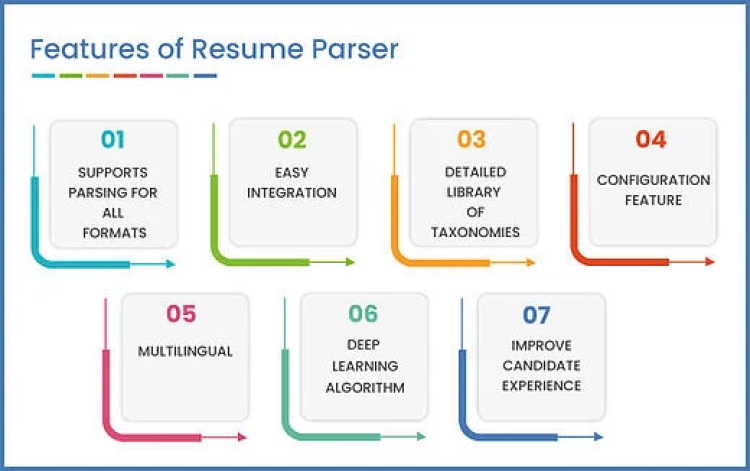 Features of Resume Parser

01
SUPPORTS PARSING FOR ALL FORMATS

02
EASY INTEGRATION

03
DETAILED LIBRARY OF TAXONOMIES

04
CONFIGURATION FEATURE

05
MULTILINGUAL

06
DEEP LEARNING ALGORITHM

07
IMPROVE CANDIDATE EXPERIENCE